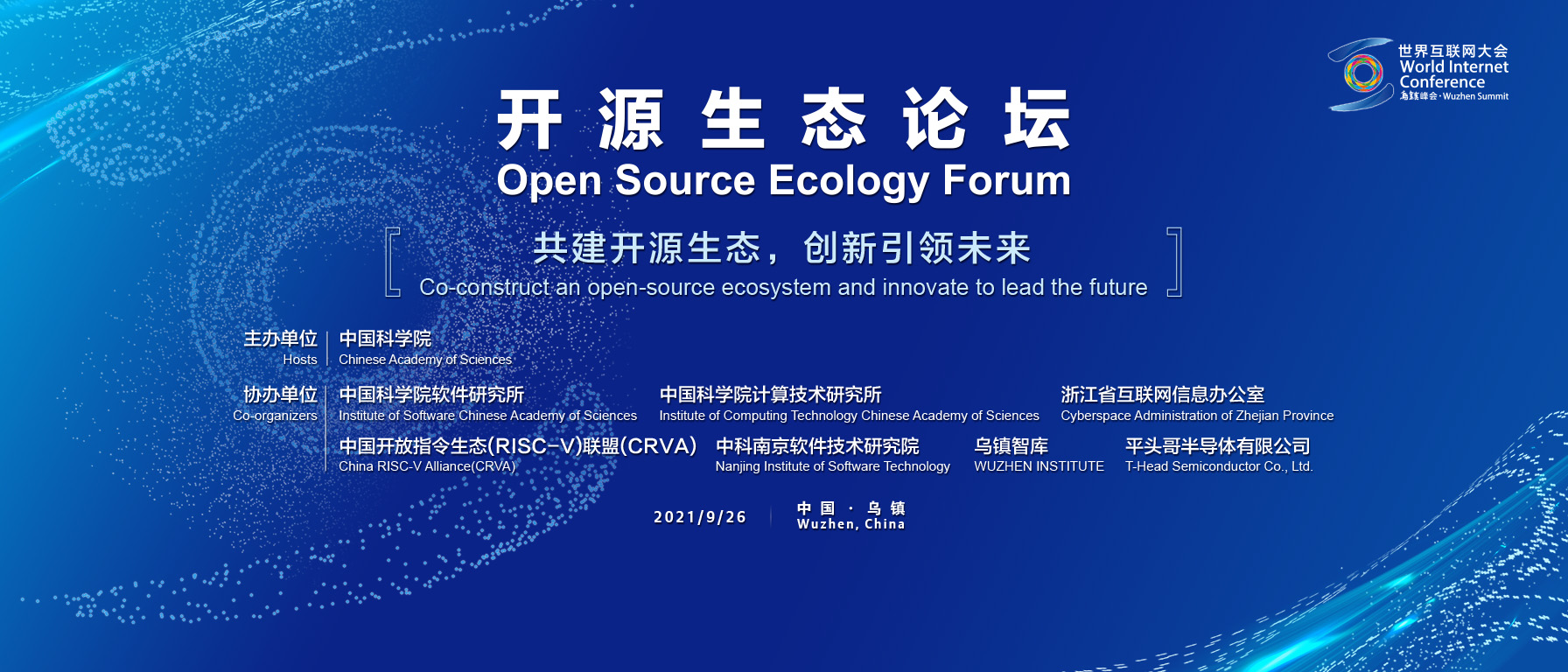 世界互联网大会
World Internet Conference
乌镇峰会 · Wuzhen Summit

开源生态论坛
Open Source Ecology Forum

共建开源生态，创新引领未来
Co-construct an open-source ecosystem and innovate to lead the future

主办单位
Hosts
中国科学院
Chinese Academy of Sciences

协办单位
Co-organizers
中国科学院软件研究所
Institute of Software Chinese Academy of Sciences
中国科学院计算技术研究所
Institute of Computing Technology Chinese Academy of Sciences
浙江省互联网信息办公室
Cyberspace Administration of Zhejian Province
中国开放指令生态(RISC-V)联盟(CRVA)
China RISC-V Alliance(CRVA)
中科南京软件技术研究院
Nanjing Institute of Software Technology
乌镇智库
WUZHEN INSTITUTE
平头哥半导体有限公司
T-Head Semiconductor Co., Ltd.

2021/9/26
中国 · 乌镇
Wuzhen, China